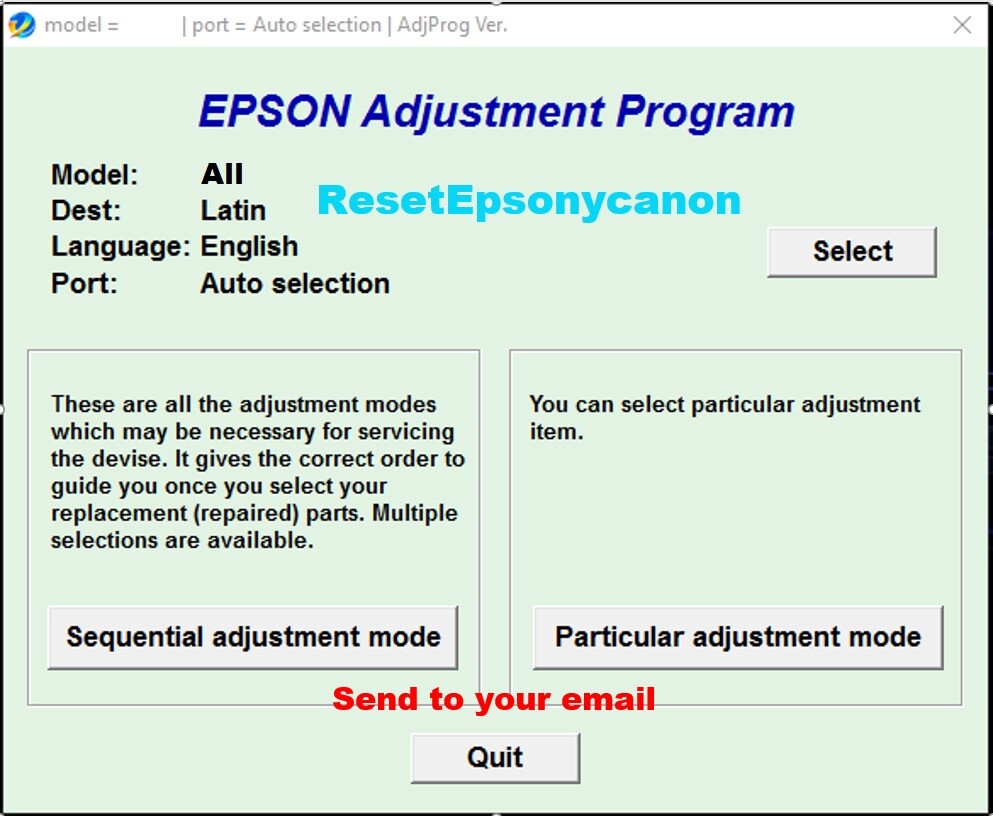 model = | port = Auto selection | AdjProg Ver.

EPSON Adjustment Program

Model: All
Dest: Latin
Language: English
Port: Auto selection

ResetEpsonycanon

Select

These are all the adjustment modes which may be necessary for servicing the devise. It gives the correct order to guide you once you select your replacement (repaired) parts. Multiple selections are available.

Sequential adjustment mode

You can select particular adjustment item.

Particular adjustment mode

Send to your email

Quit